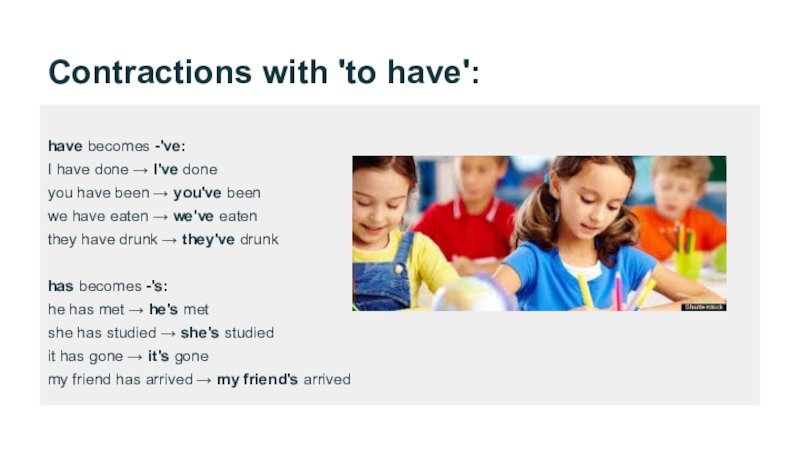 Contractions with 'to have':

have becomes -'ve:
I have done → I've done
you have been → you've been
we have eaten → we've eaten
they have drunk → they've drunk

has becomes -'s:
he has met → he's met
she has studied → she's studied
it has gone → it's gone
my friend has arrived → my friend's arrived

Shutterstock